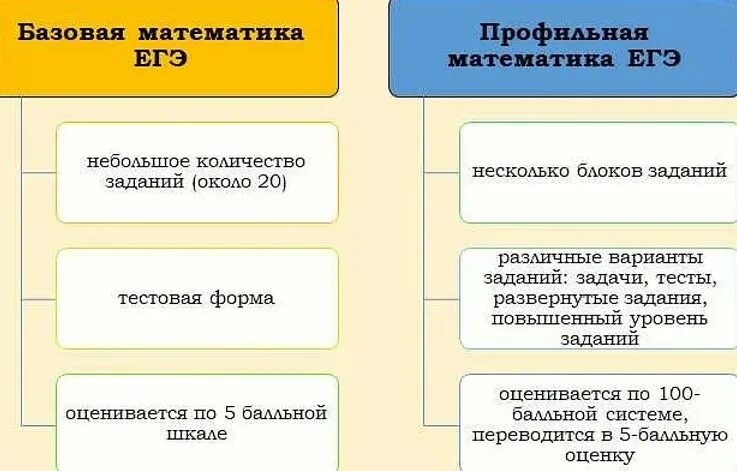 Базовая математика ЕГЭ

небольшое количество заданий (около 20)

тестовая форма

оценивается по 5 балльной шкале

Профильная математика ЕГЭ

несколько блоков заданий

различные варианты заданий: задачи, тесты, развернутые задания, повышенный уровень заданий

оценивается по 100-балльной системе, переводится в 5-балльную оценку